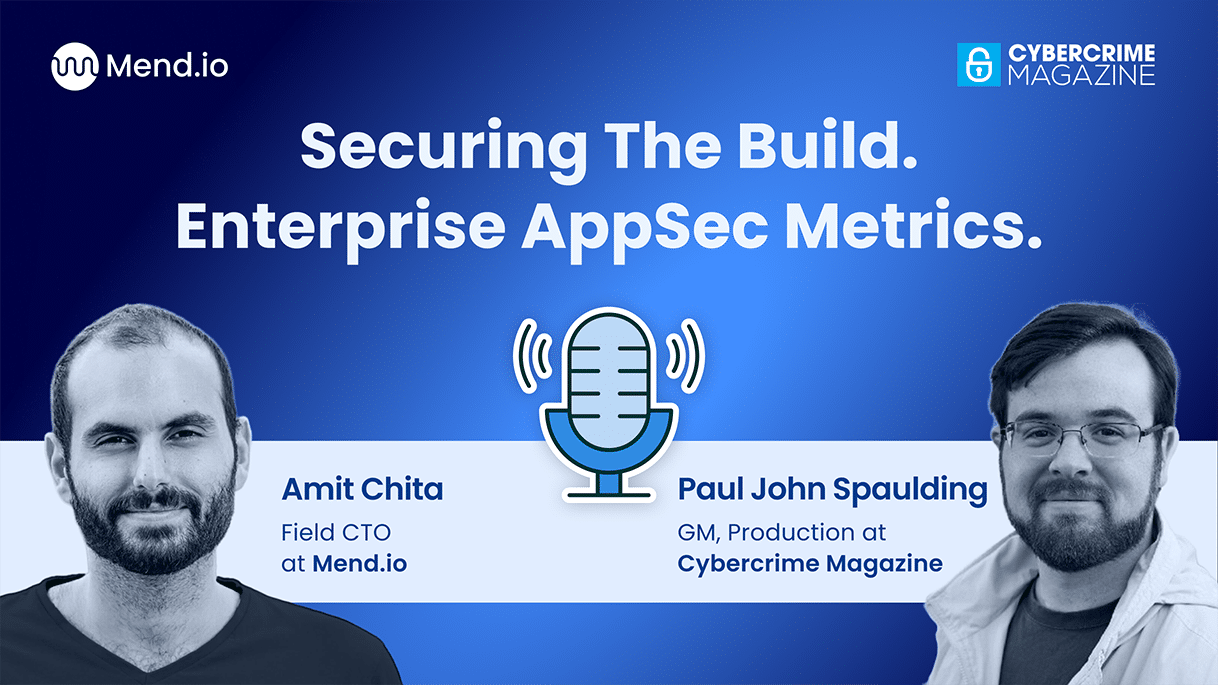 Mend.io

CYBERCRIME MAGAZINE

Securing The Build. Enterprise AppSec Metrics.

Amit Chita
Field CTO at Mend.io

Paul John Spaulding
GM, Production at Cybercrime Magazine